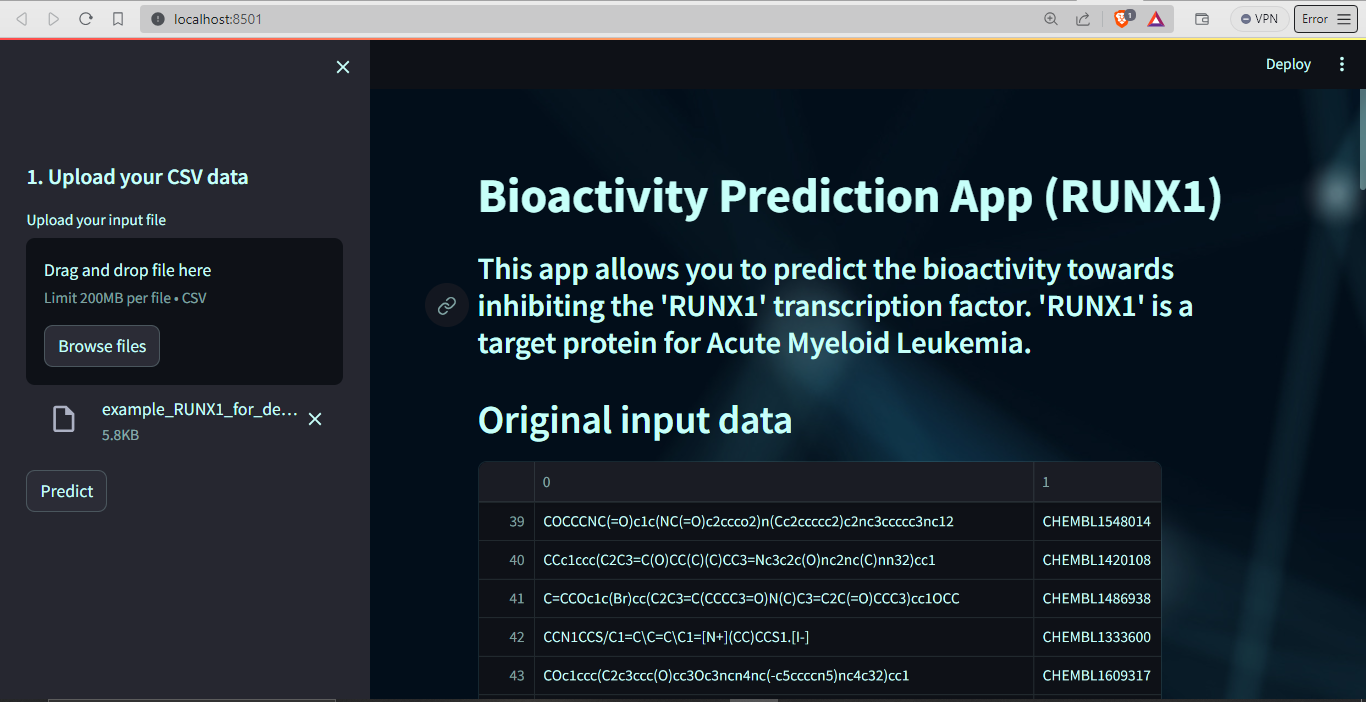 localhost:8501

VPN Error

Deploy

1. Upload your CSV data

Upload your input file

Drag and drop file here

Limit 200MB per file • CSV

Browse files

example_RUNX1_for_de...

5.8KB

Predict

Bioactivity Prediction App (RUNX1)

This app allows you to predict the bioactivity towards inhibiting the 'RUNX1' transcription factor. 'RUNX1' is a target protein for Acute Myeloid Leukemia.

Original input data

| | 0 | 1 |
|---|---|---|
| 39 | COCCCNC(=O)c1c(NC(=O)c2ccco2)n(Cc2ccccc2)c2nc3ccccc3nc12 | CHEMBL1548014 |
| 40 | CCc1ccc(C2C3=C(O)CC(C)(C)CC3=Nc3c2c(O)nc2nc(C)nn32)cc1 | CHEMBL1420108 |
| 41 | C=CCOc1c(Br)cc(C2C3=C(CCCC3=O)N(C)C3=C2C(=O)CCC3)cc1OCC | CHEMBL1486938 |
| 42 | CCN1CCS/C1=C\C=C\C1=[N+](CC)CCS1.[I-] | CHEMBL1333600 |
| 43 | COc1ccc(C2c3ccc(O)cc3Oc3ncn4nc(-c5ccccn5)nc4c32)cc1 | CHEMBL1609317 |